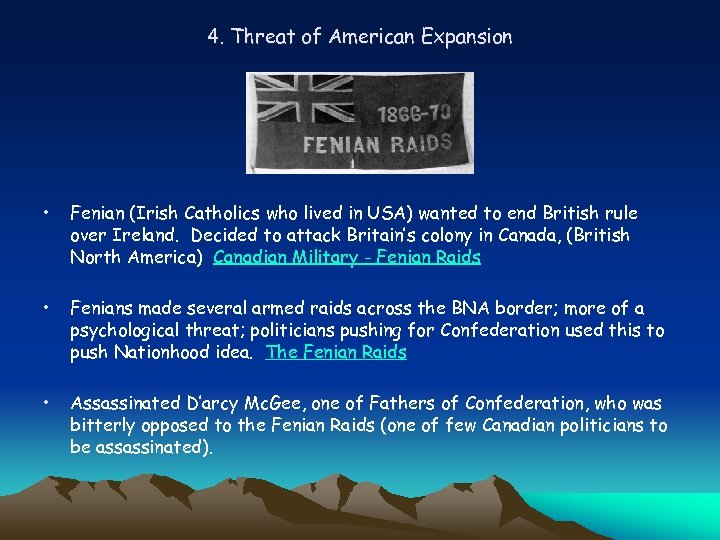 4. Threat of American Expansion

1866-70
FENIAN RAIDS

• Fenian (Irish Catholics who lived in USA) wanted to end British rule over Ireland. Decided to attack Britain's colony in Canada, (British North America) Canadian Military - Fenian Raids

• Fenians made several armed raids across the BNA border; more of a psychological threat; politicians pushing for Confederation used this to push Nationhood idea. The Fenian Raids

• Assassinated D'arcy McGee, one of Fathers of Confederation, who was bitterly opposed to the Fenian Raids (one of few Canadian politicians to be assassinated).